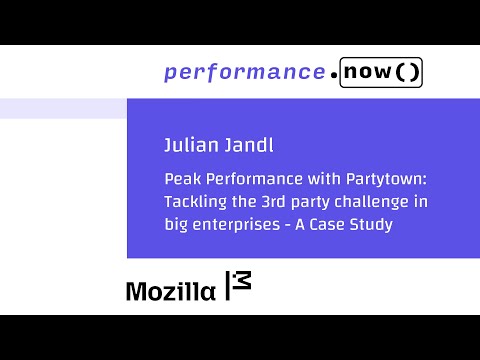 performance.now()

Julian Jandl

Peak Performance with Partytown: Tackling the 3rd party challenge in big enterprises - A Case Study

Mozilla